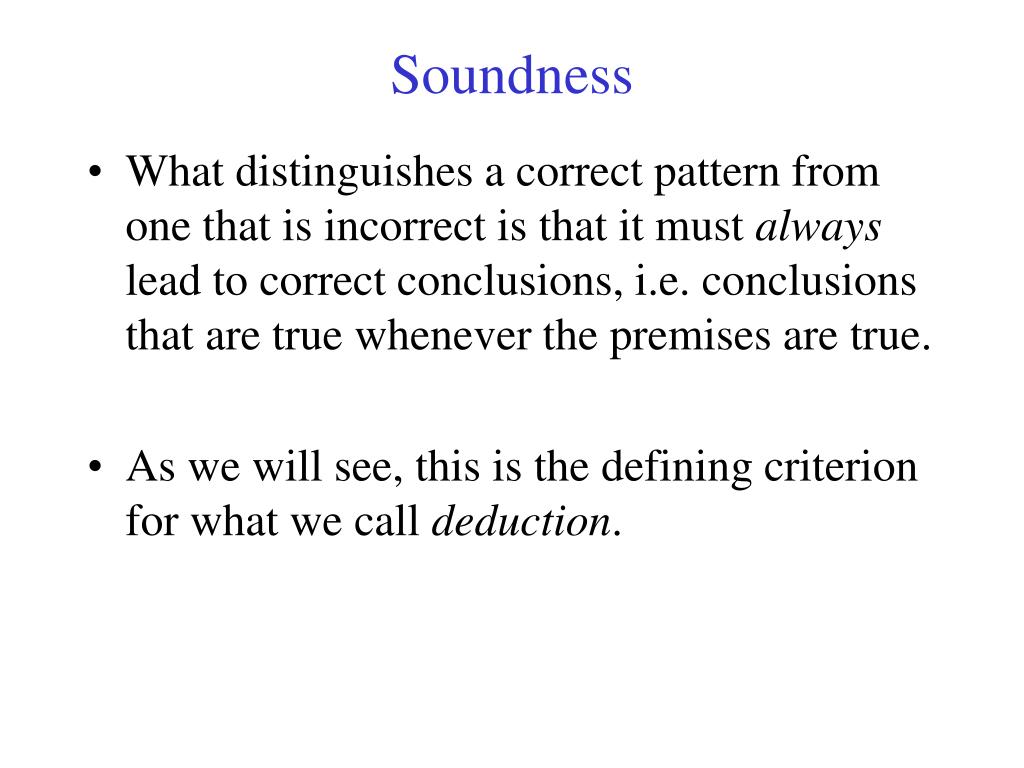 Soundness

• What distinguishes a correct pattern from one that is incorrect is that it must always lead to correct conclusions, i.e. conclusions that are true whenever the premises are true.

• As we will see, this is the defining criterion for what we call deduction.